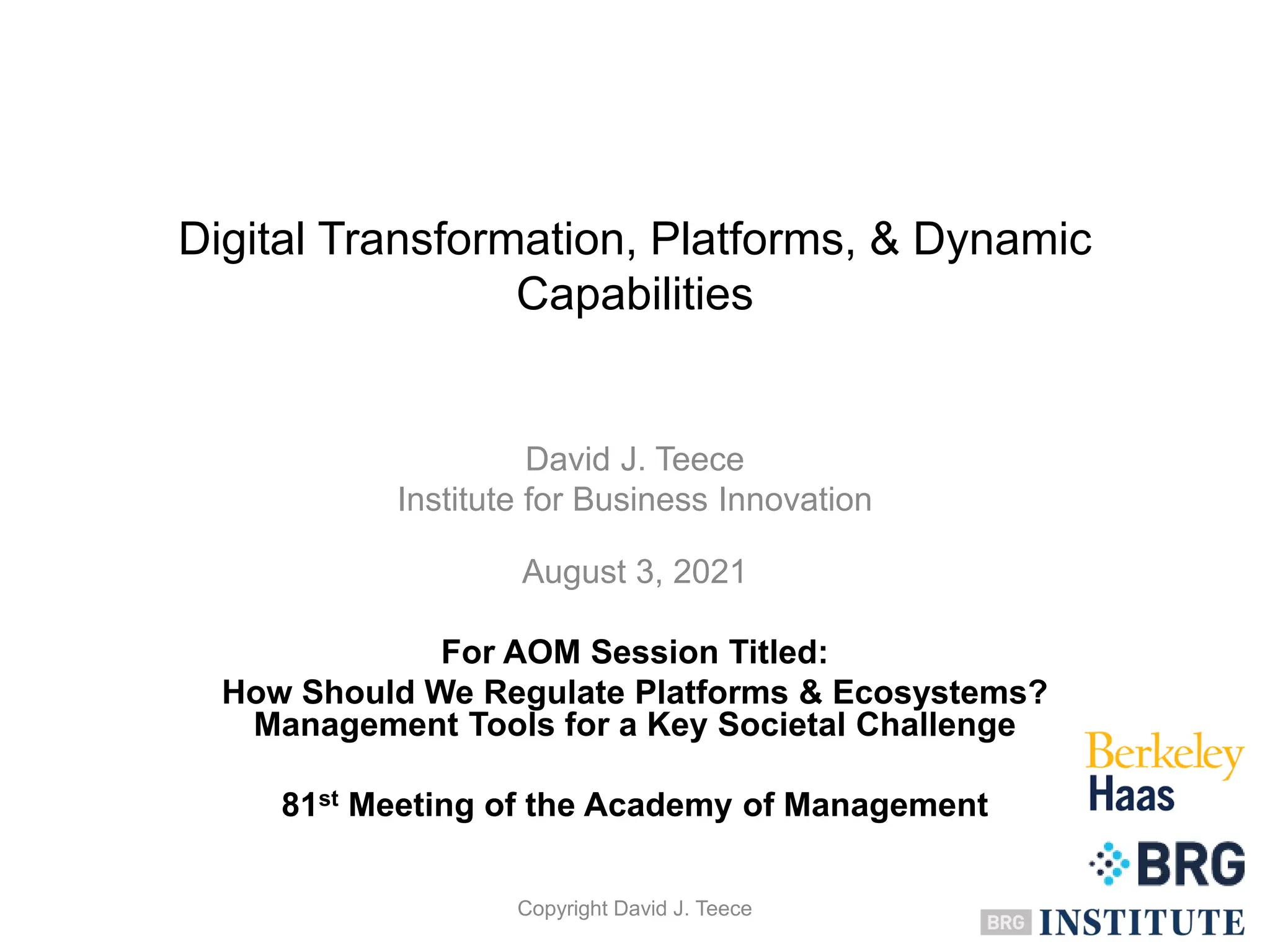 Digital Transformation, Platforms, & Dynamic Capabilities

David J. Teece
Institute for Business Innovation

August 3, 2021

For AOM Session Titled:
How Should We Regulate Platforms & Ecosystems?
Management Tools for a Key Societal Challenge

81$^{st}$ Meeting of the Academy of Management

Berkeley
Haas

BRG

BRG INSTITUTE

Copyright David J. Teece